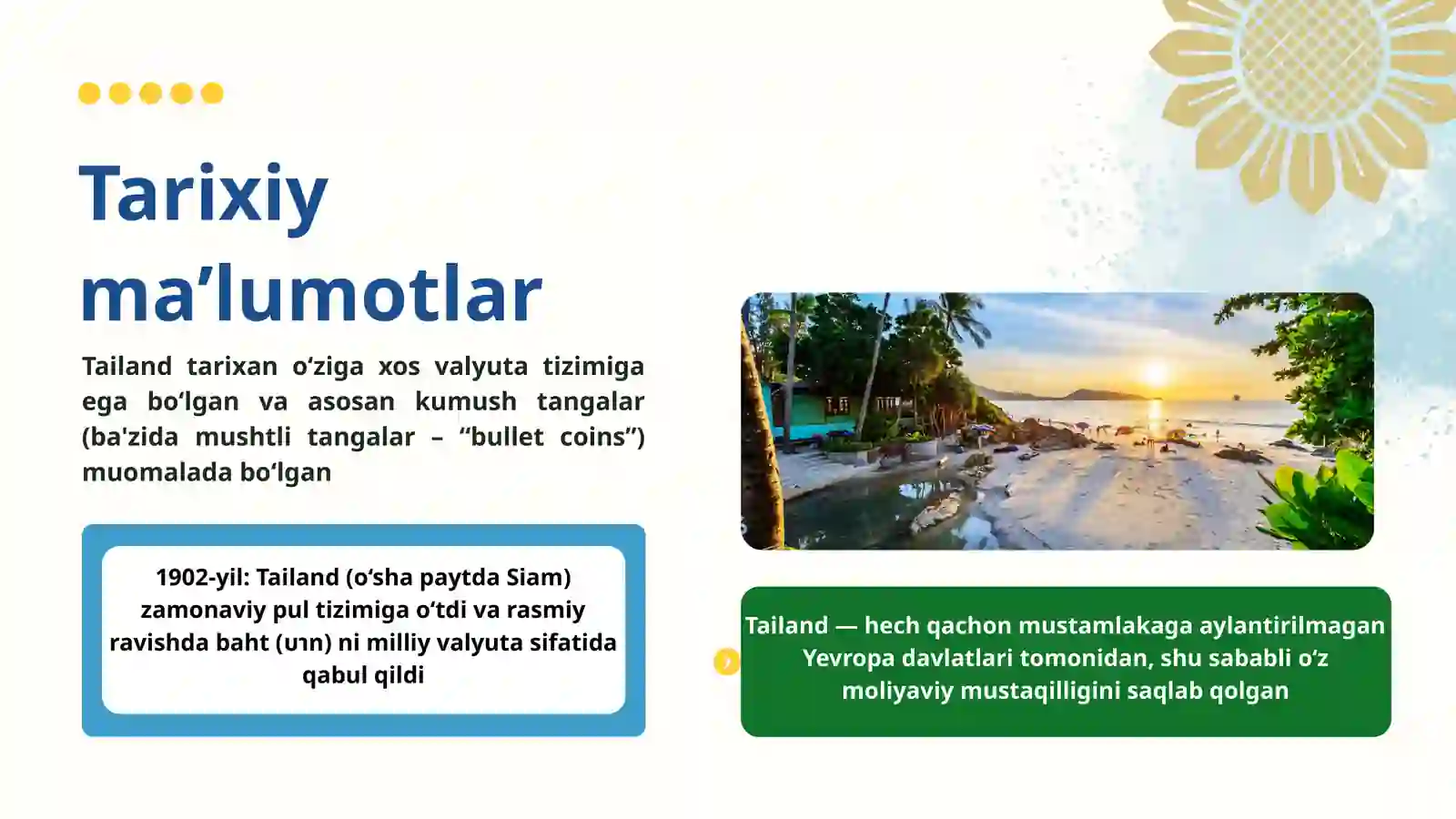 Tarixiy ma’lumotlar

Tailand tarixan o‘ziga xos valyuta tizimiga ega bo‘lgan va asosan kumush tangalar (ba'zida mushtli tangalar – “bullet coins”) muomalada bo‘lgan

1902-yil: Tailand (o‘sha paytda Siam) zamonaviy pul tizimiga o‘tdi va rasmiy ravishda baht (บาท) ni milliy valyuta sifatida qabul qildi

Tailand — hech qachon mustamlakaga aylantirilmagan Yevropa davlatlari tomonidan, shu sababli o‘z moliyaviy mustaqilligini saqlab qolgan